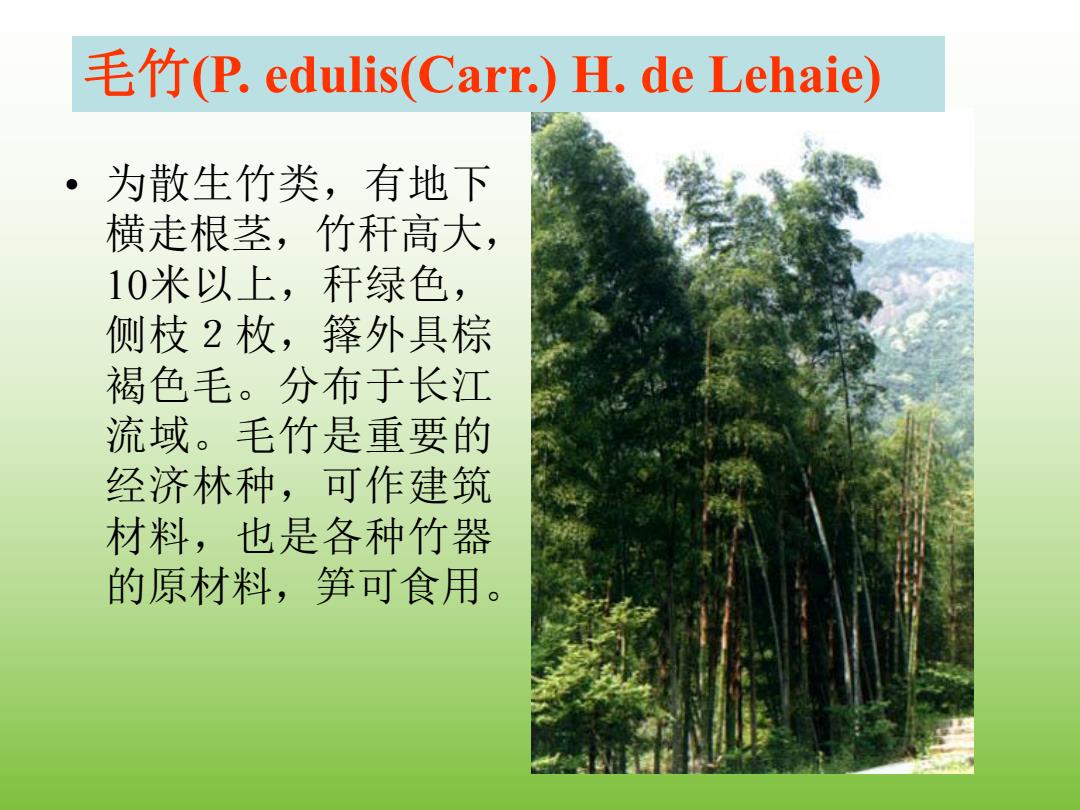 毛竹(P. edulis(Carr.) H. de Lehaie)

• 为散生竹类，有地下横走根茎，竹秆高大，10米以上，秆绿色，侧枝 2 枚，箨外具棕褐色毛。分布于长江流域。毛竹是重要的经济林种，可作建筑材料，也是各种竹器的原材料，笋可食用。